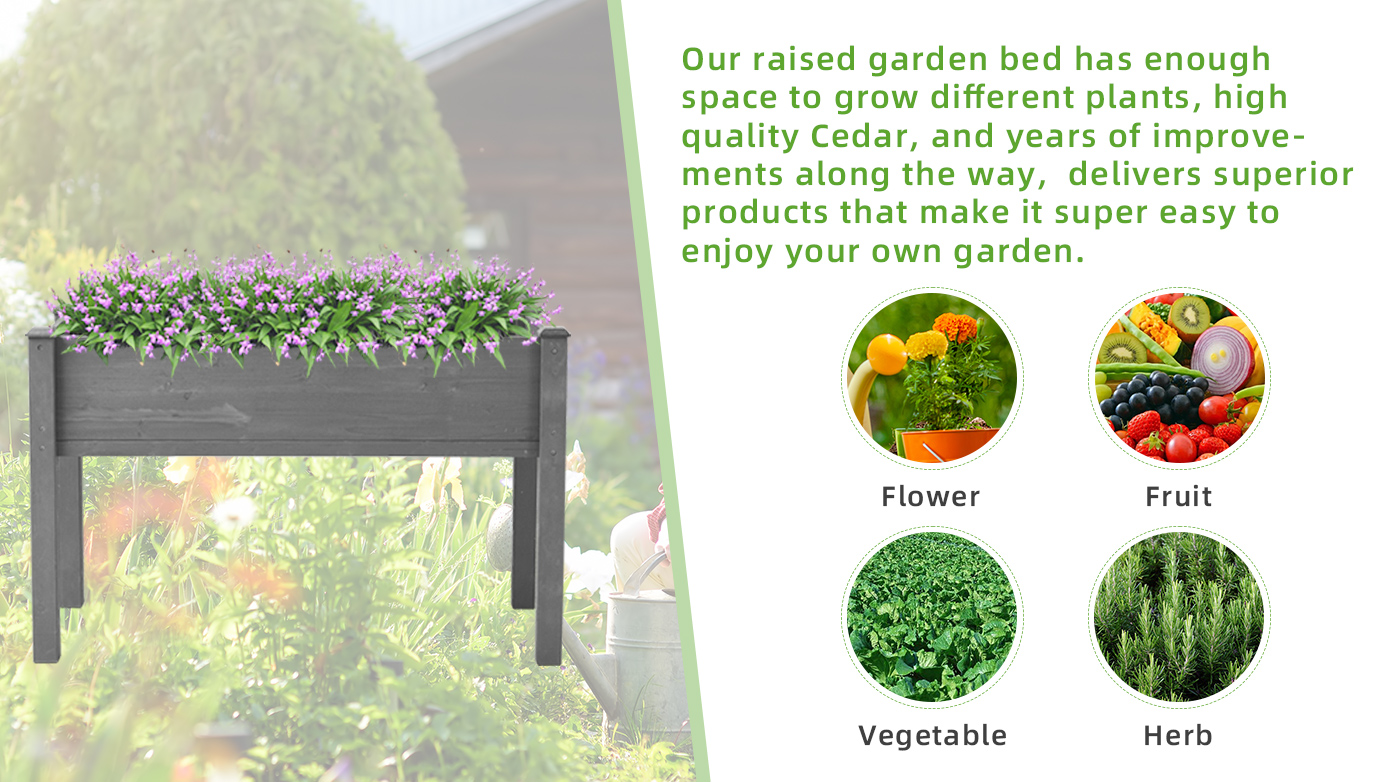 Our raised garden bed has enough space to grow different plants, high quality Cedar, and years of improvements along the way, delivers superior products that make it super easy to enjoy your own garden.

Flower

Fruit

Vegetable

Herb